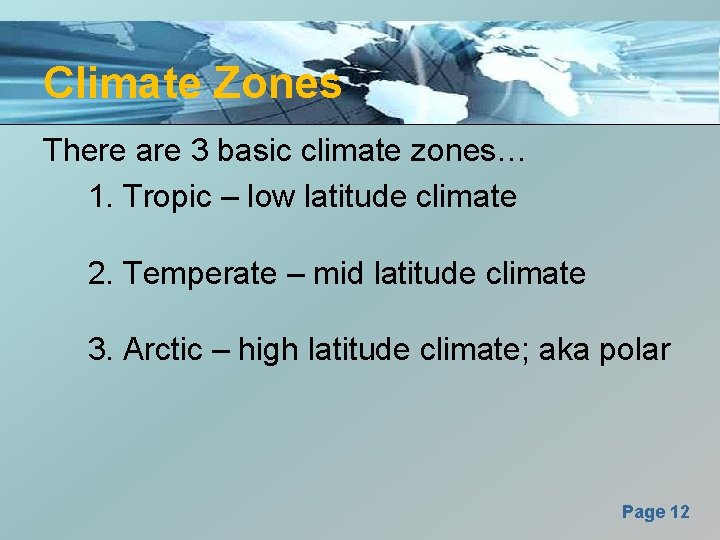 Climate Zones

There are 3 basic climate zones…

1. Tropic – low latitude climate

2. Temperate – mid latitude climate

3. Arctic – high latitude climate; aka polar

Page 12